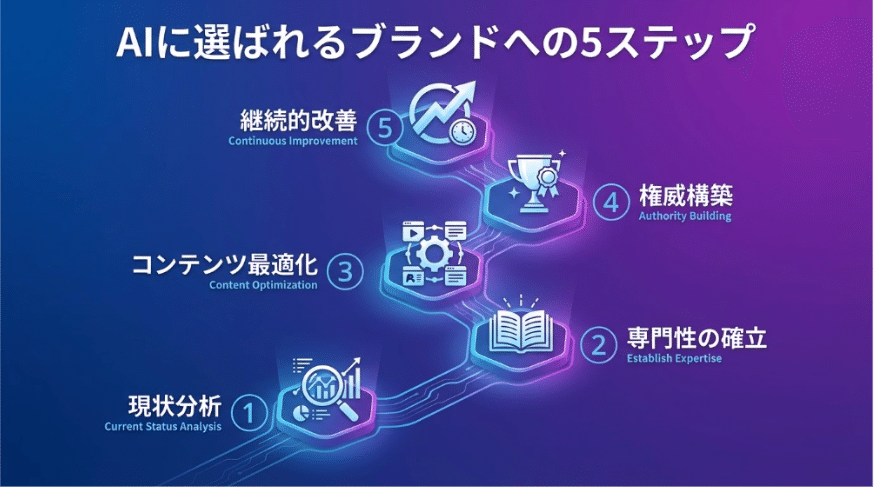 AIに選ばれるブランドへの5ステップ

継続的改善
Continuous Improvement
5

4
権威構築
Authority Building

コンテンツ最適化
Content Optimization
3

2
専門性の確立
Establish Expertise

現状分析
Current Status Analysis
1